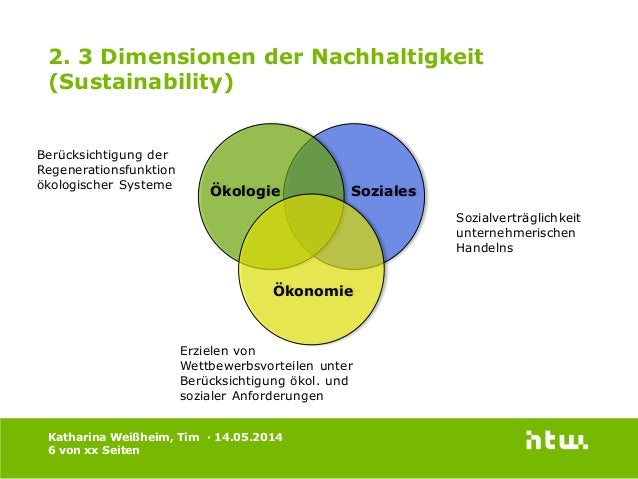 2. 3 Dimensionen der Nachhaltigkeit (Sustainability)

Berücksichtigung der Regenerationsfunktion ökologischer Systeme

Ökologie

Soziales

Ökonomie

Sozialverträglichkeit unternehmerischen Handelns

Erzielen von Wettbewerbsvorteilen unter Berücksichtigung ökol. und sozialer Anforderungen

Katharina Weißheim, Tim · 14.05.2014
6 von xx Seiten

htw.